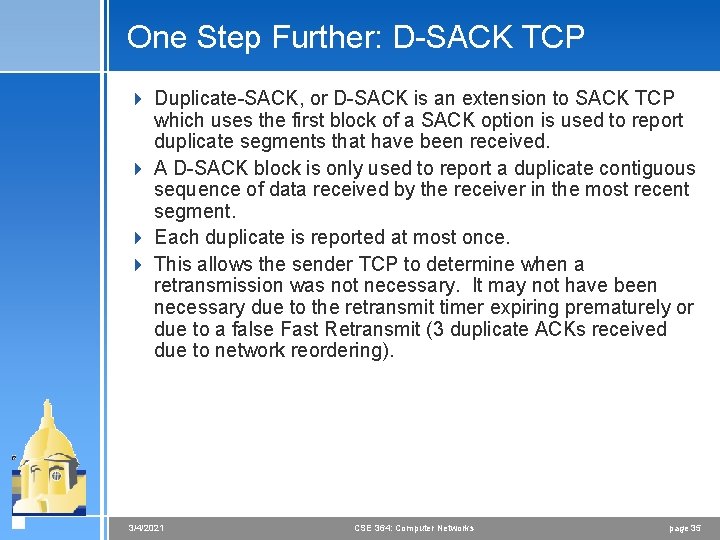 One Step Further: D-SACK TCP

Duplicate-SACK, or D-SACK is an extension to SACK TCP which uses the first block of a SACK option is used to report duplicate segments that have been received.

A D-SACK block is only used to report a duplicate contiguous sequence of data received by the receiver in the most recent segment.

Each duplicate is reported at most once.

This allows the sender TCP to determine when a retransmission was not necessary. It may not have been necessary due to the retransmit timer expiring prematurely or due to a false Fast Retransmit (3 duplicate ACKs received due to network reordering).

3/4/2021 CSE 364: Computer Networks page 35